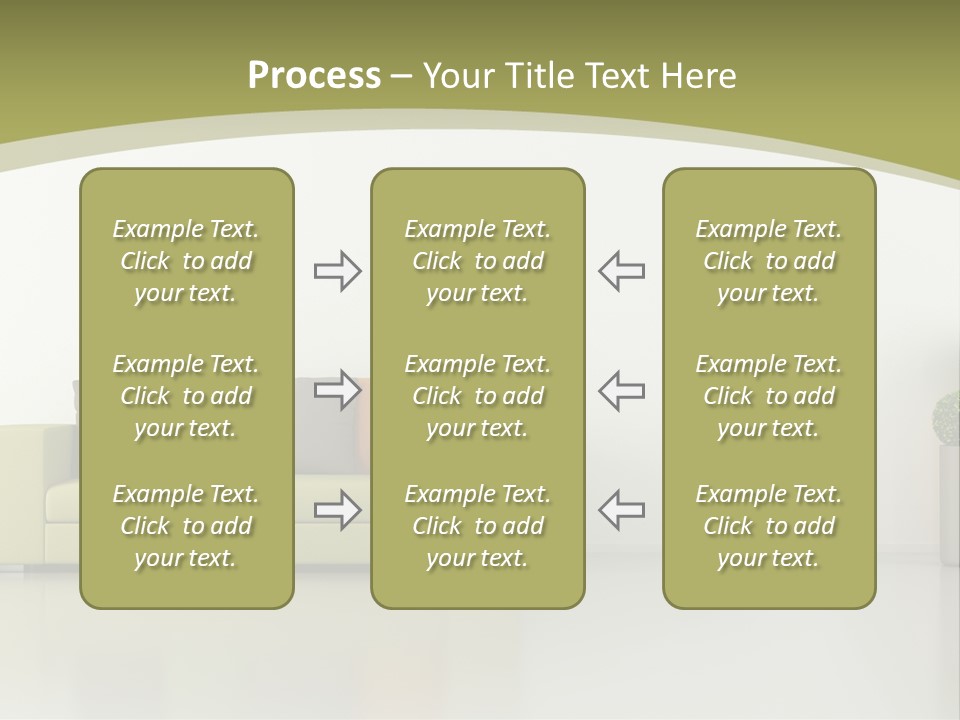 Process – Your Title Text Here

Example Text. Click to add your text.

Example Text. Click to add your text.

Example Text. Click to add your text.

Example Text. Click to add your text.

Example Text. Click to add your text.

Example Text. Click to add your text.

Example Text. Click to add your text.

Example Text. Click to add your text.

Example Text. Click to add your text.